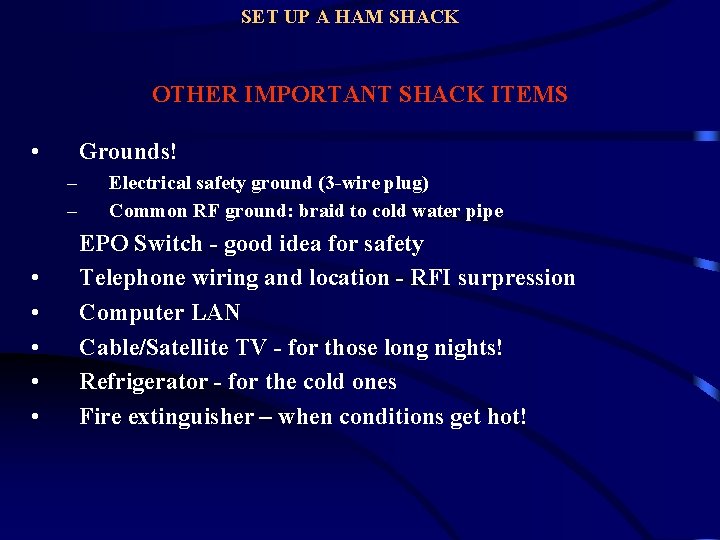 SET UP A HAM SHACK

OTHER IMPORTANT SHACK ITEMS

• Grounds!
– Electrical safety ground (3-wire plug)
– Common RF ground: braid to cold water pipe
EPO Switch - good idea for safety
• Telephone wiring and location - RFI surpression
• Computer LAN
• Cable/Satellite TV - for those long nights!
• Refrigerator - for the cold ones
• Fire extinguisher – when conditions get hot!